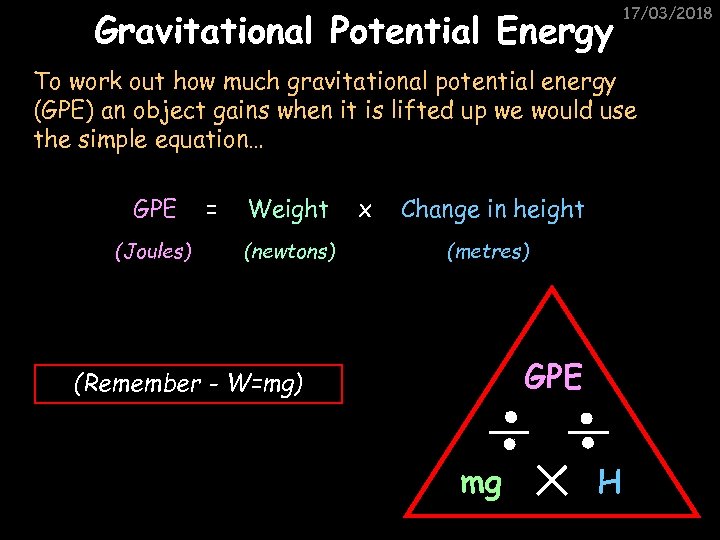 17/03/2018

Gravitational Potential Energy

To work out how much gravitational potential energy (GPE) an object gains when it is lifted up we would use the simple equation…

GPE = Weight x Change in height

(Joules) (newtons) (metres)

(Remember - W=mg)

GPE

÷ ÷

mg × H